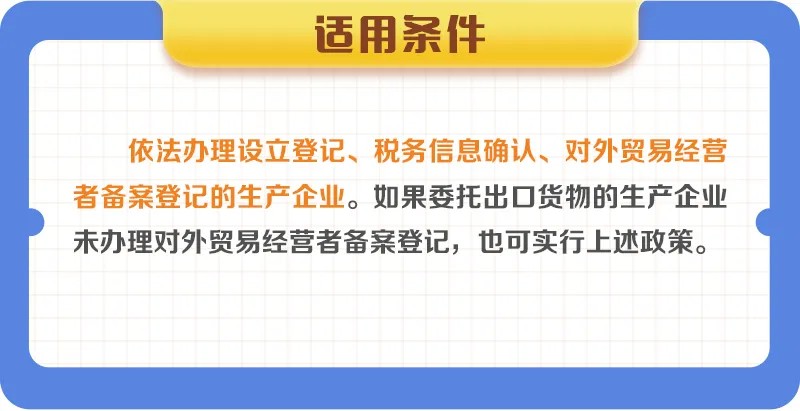 适用条件

依法办理设立登记、税务信息确认、对外贸易经营者备案登记的生产企业。如果委托出口货物的生产企业未办理对外贸易经营者备案登记，也可实行上述政策。